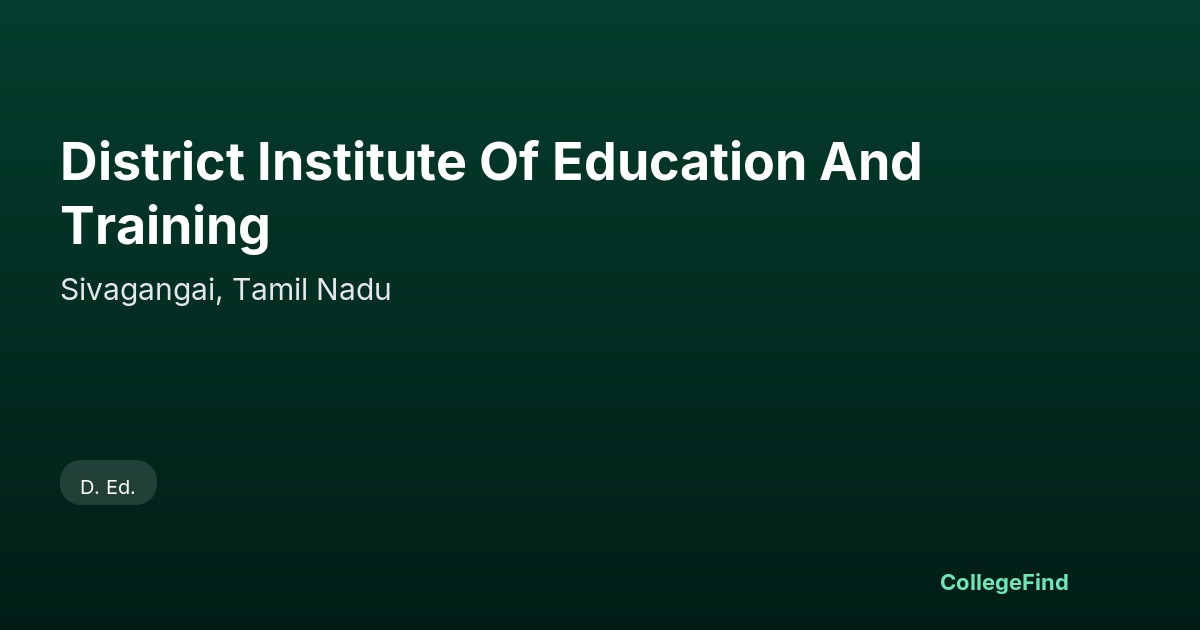 District Institute Of Education And Training

Sivagangai, Tamil Nadu

D. Ed.

CollegeFind